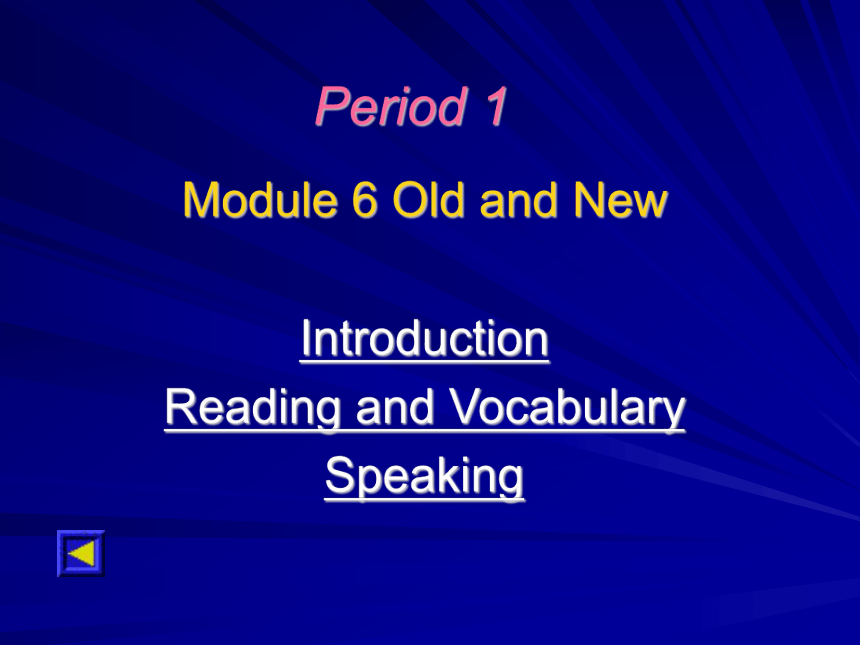 Period 1

Module 6 Old and New

Introduction

Reading and Vocabulary

Speaking